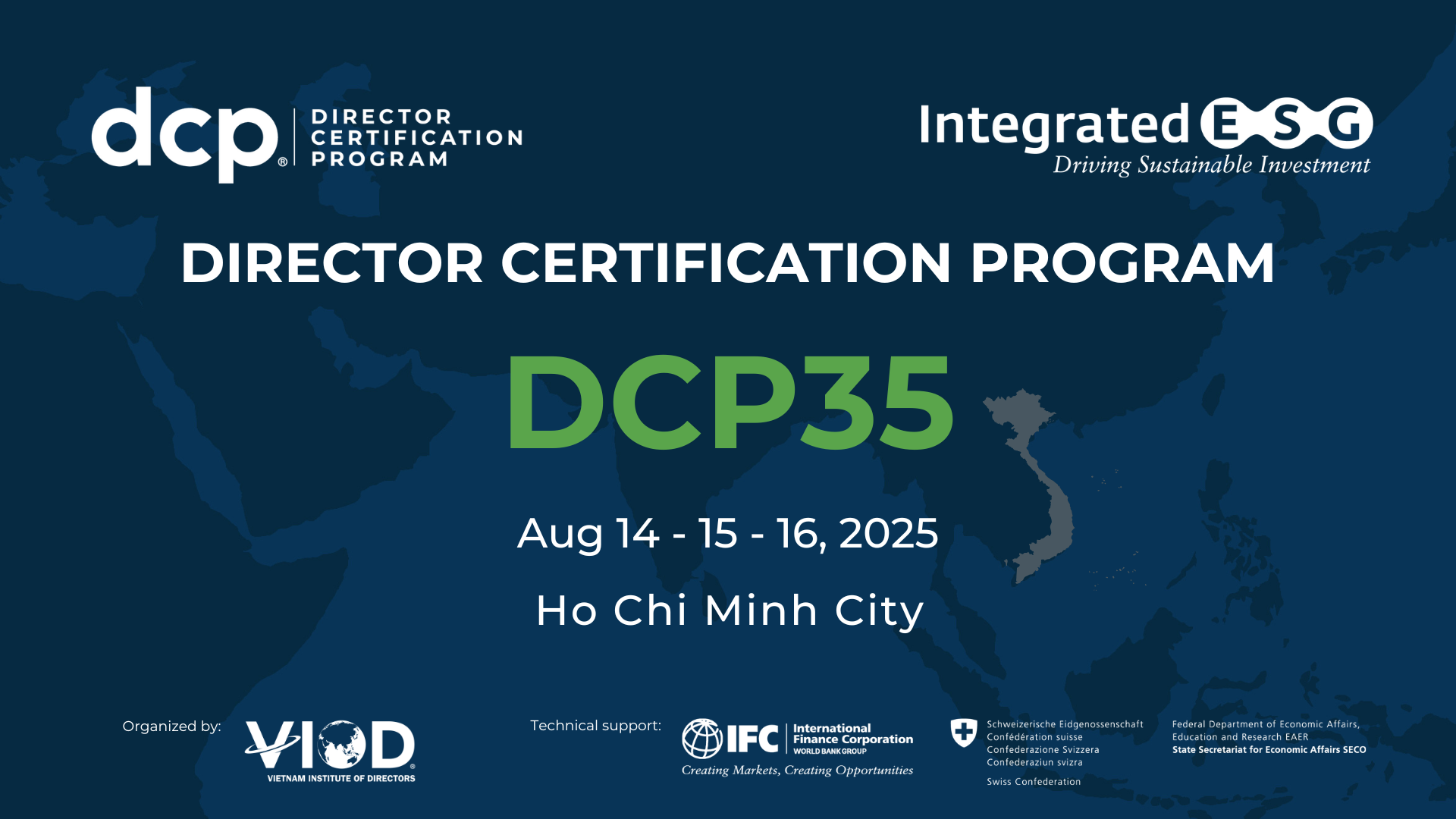 dcp® DIRECTOR CERTIFICATION PROGRAM

Integrated ESG
Driving Sustainable Investment

DIRECTOR CERTIFICATION PROGRAM

DCP35

Aug 14 - 15 - 16, 2025

Ho Chi Minh City

Organized by:
VIOD
VIETNAM INSTITUTE OF DIRECTORS

Technical support:
IFC International Finance Corporation WORLD BANK GROUP
Creating Markets, Creating Opportunities

Schweizerische Eidgenossenschaft
Confédération suisse
Confederazione Svizzera
Confederaziun svizra

Swiss Confederation

Federal Department of Economic Affairs, Education and Research EAER
State Secretariat for Economic Affairs SECO